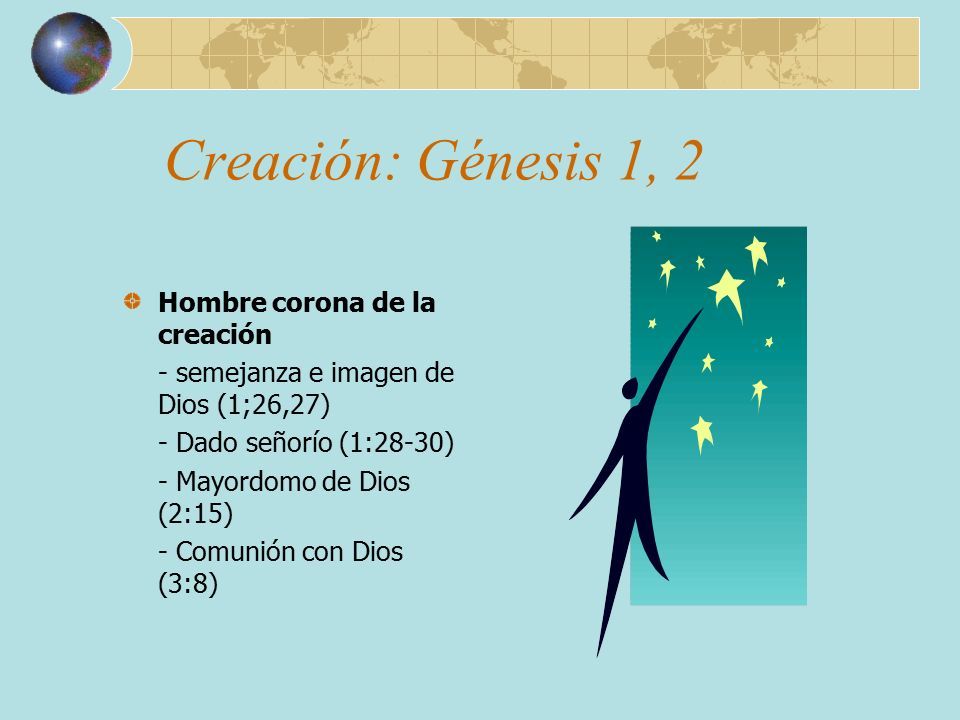 Creación: Génesis 1, 2

Hombre corona de la creación

- semejanza e imagen de Dios (1;26,27)

- Dado señorío (1:28-30)

- Mayordomo de Dios (2:15)

- Comunión con Dios (3:8)